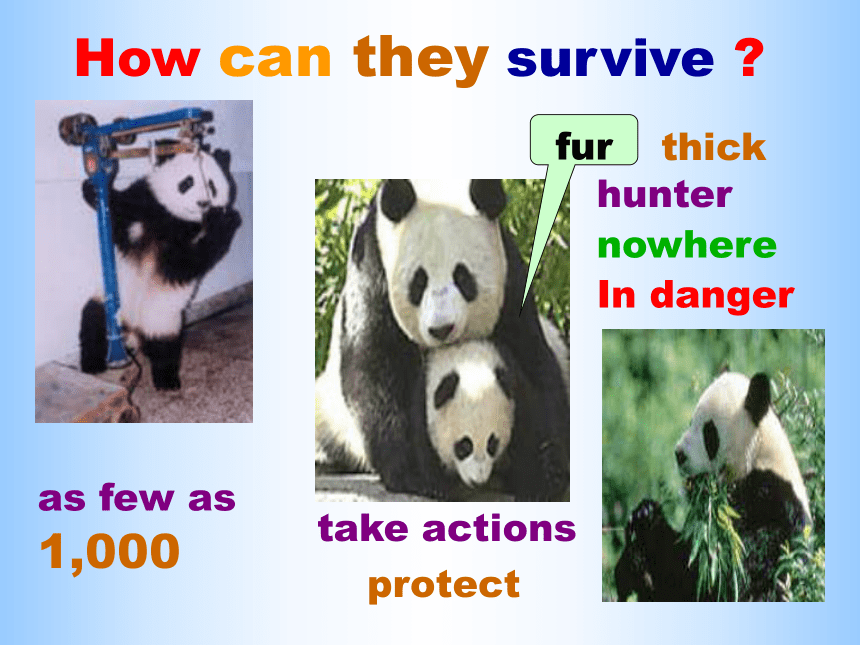 How can they survive ?

fur

thick

hunter

nowhere

In danger

as few as
1,000

take actions

protect